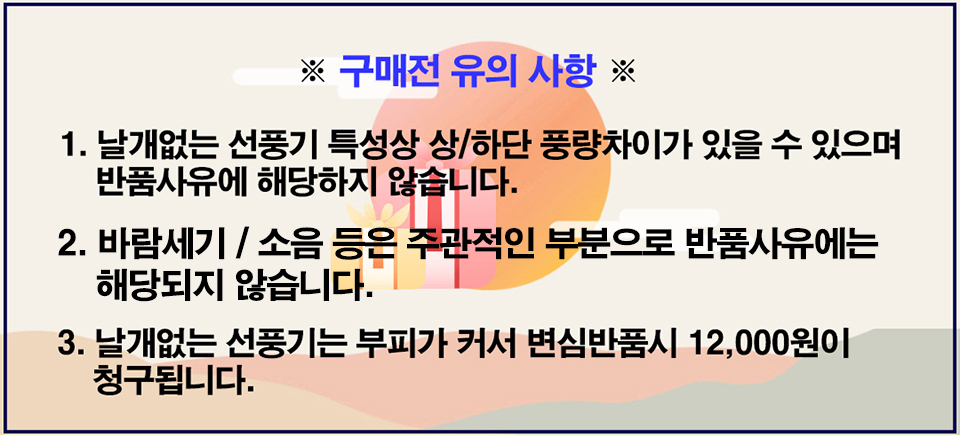 ※ 구매전 유의 사항 ※

1. 날개없는 선풍기 특성상 상/하단 풍량차이가 있을 수 있으며 반품사유에 해당하지 않습니다.

2. 바람세기 / 소음 등은 주관적인 부분으로 반품사유에는 해당되지 않습니다.

3. 날개없는 선풍기는 부피가 커서 변심반품시 12,000원이 청구됩니다.